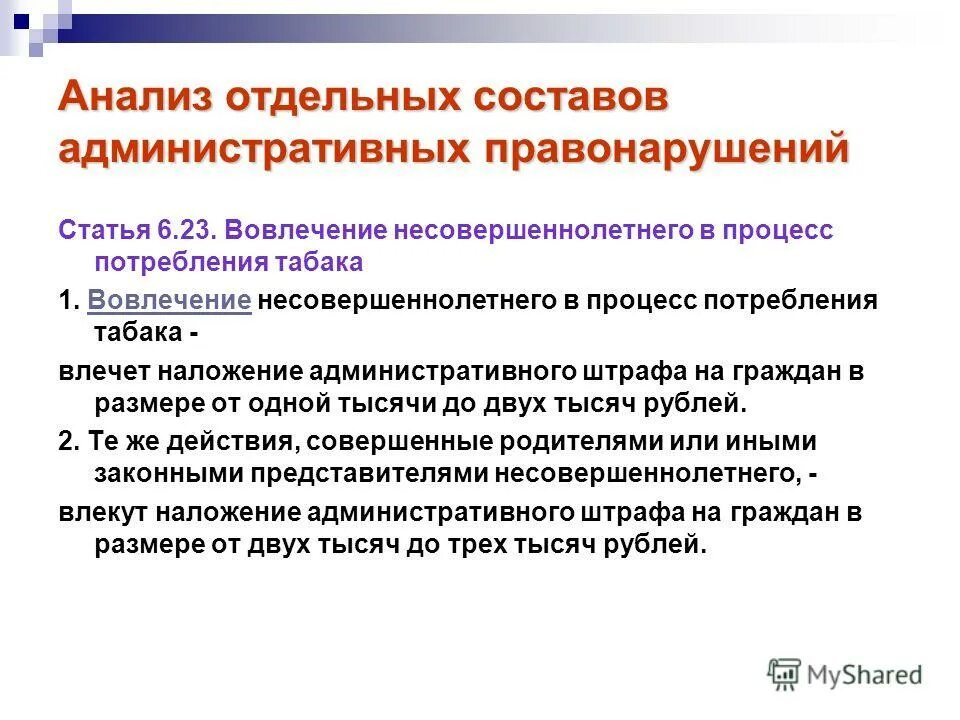 Анализ отдельных составов административных правонарушений

Статья 6.23. Вовлечение несовершеннолетнего в процесс потребления табака

1. Вовлечение несовершеннолетнего в процесс потребления табака -

влечет наложение административного штрафа на граждан в размере от одной тысячи до двух тысяч рублей.

2. Те же действия, совершенные родителями или иными законными представителями несовершеннолетнего, -

влекут наложение административного штрафа на граждан в размере от двух тысяч до трех тысяч рублей.

MyShared